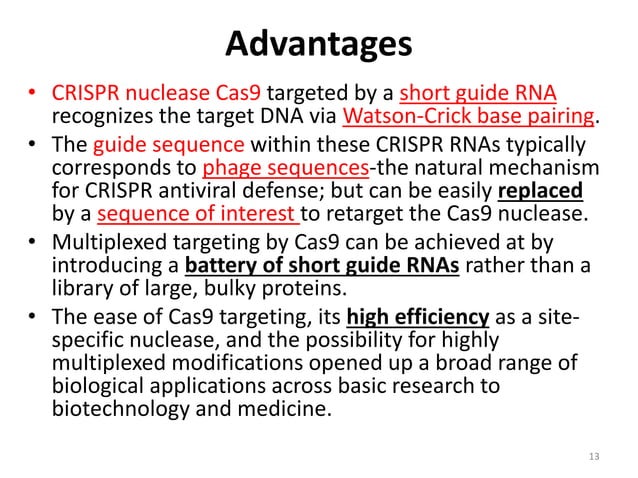 Advantages

• CRISPR nuclease Cas9 targeted by a short guide RNA recognizes the target DNA via Watson-Crick base pairing.

• The guide sequence within these CRISPR RNAs typically corresponds to phage sequences-the natural mechanism for CRISPR antiviral defense; but can be easily replaced by a sequence of interest to retarget the Cas9 nuclease.

• Multiplexed targeting by Cas9 can be achieved at by introducing a battery of short guide RNAs rather than a library of large, bulky proteins.

• The ease of Cas9 targeting, its high efficiency as a site-specific nuclease, and the possibility for highly multiplexed modifications opened up a broad range of biological applications across basic research to biotechnology and medicine.

13